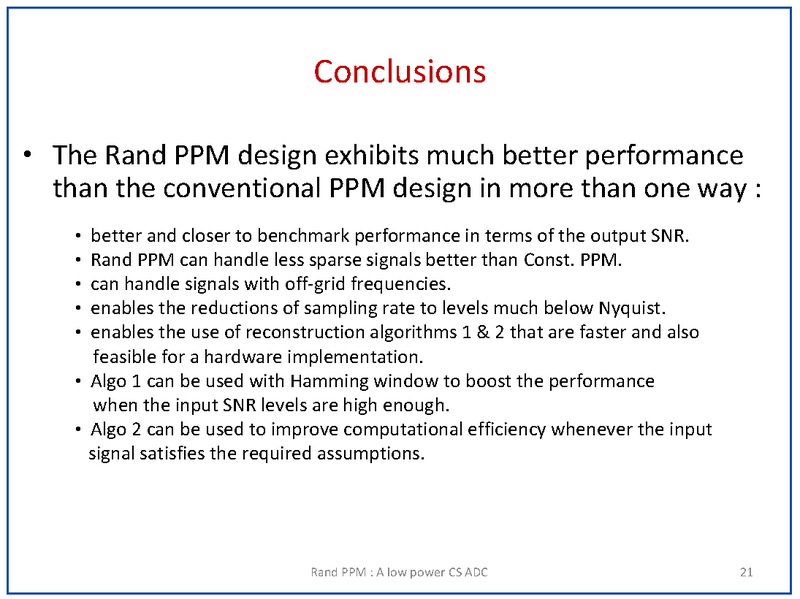 Conclusions

• The Rand PPM design exhibits much better performance than the conventional PPM design in more than one way :

• better and closer to benchmark performance in terms of the output SNR.
• Rand PPM can handle less sparse signals better than Const. PPM.
• can handle signals with off-grid frequencies.
• enables the reductions of sampling rate to levels much below Nyquist.
• enables the use of reconstruction algorithms 1 & 2 that are faster and also feasible for a hardware implementation.
• Algo 1 can be used with Hamming window to boost the performance when the input SNR levels are high enough.
• Algo 2 can be used to improve computational efficiency whenever the input signal satisfies the required assumptions.

Rand PPM : A low power CS ADC

21